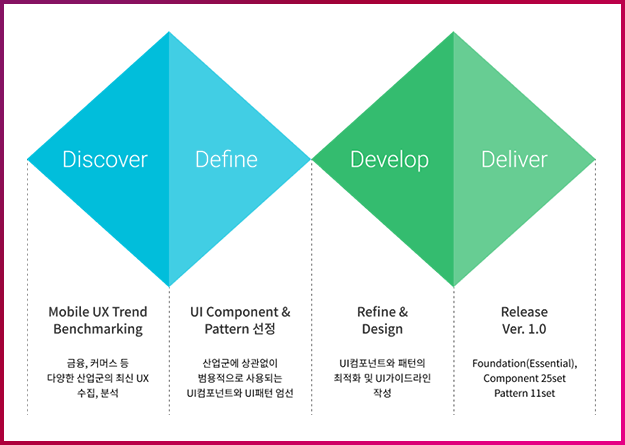 Discover

Define

Develop

Deliver

Mobile UX Trend Benchmarking

금융, 커머스 등 다양한 산업군의 최신 UX 수집, 분석

UI Component & Pattern 선정

산업군에 상관없이 범용적으로 사용되는 UI컴포넌트와 UI패턴 엄선

Refine & Design

UI컴포넌트와 패턴의 최적화 및 UI가이드라인 작성

Release Ver. 1.0

Foundation(Essential), Component 25set Pattern 11set